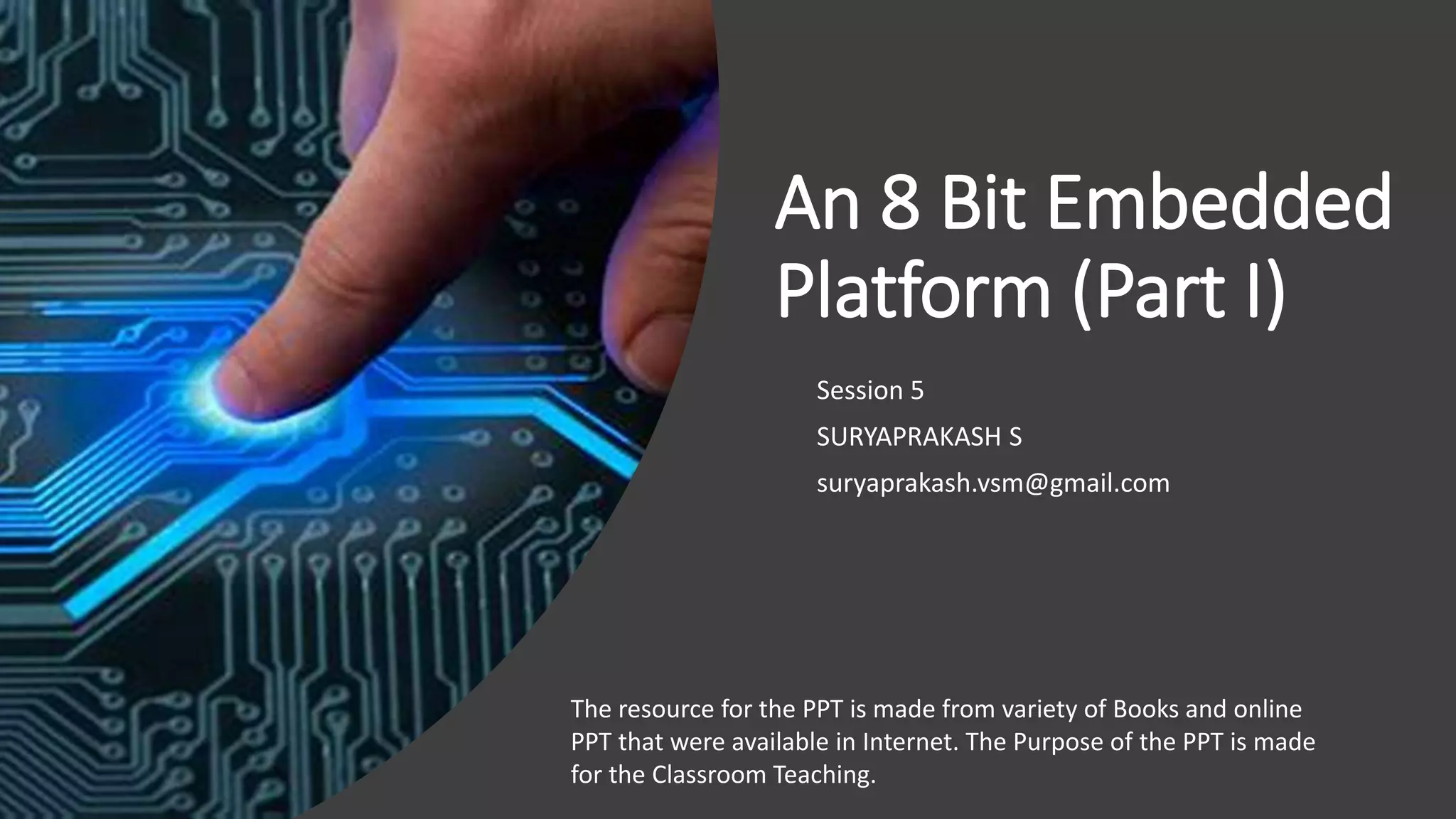 An 8 Bit Embedded Platform (Part I)

Session 5

SURYAPRAKASH S

suryaprakash.vsm@gmail.com

The resource for the PPT is made from variety of Books and online PPT that were available in Internet. The Purpose of the PPT is made for the Classroom Teaching.